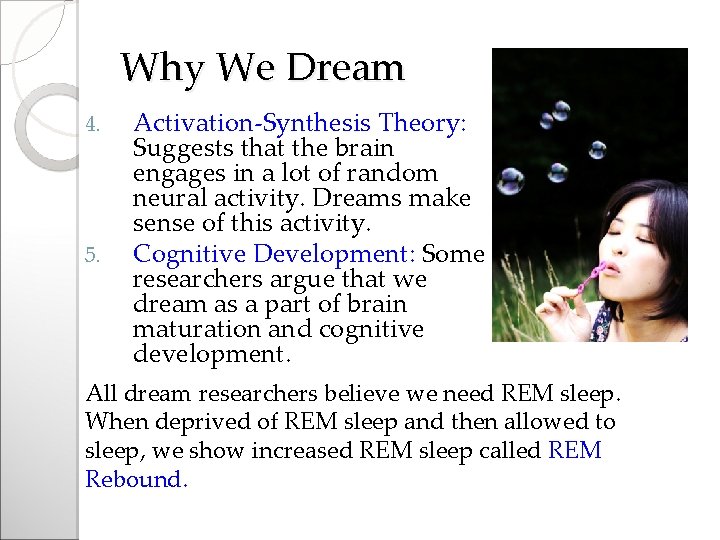 Why We Dream

4. Activation-Synthesis Theory: Suggests that the brain engages in a lot of random neural activity. Dreams make sense of this activity.

5. Cognitive Development: Some researchers argue that we dream as a part of brain maturation and cognitive development.

All dream researchers believe we need REM sleep. When deprived of REM sleep and then allowed to sleep, we show increased REM sleep called REM Rebound.